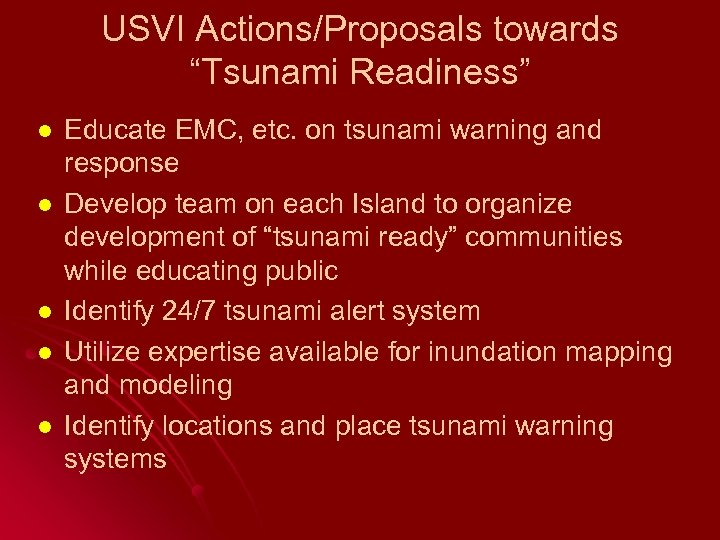 USVI Actions/Proposals towards “Tsunami Readiness”

- Educate EMC, etc. on tsunami warning and response
- Develop team on each Island to organize development of “tsunami ready” communities while educating public
- Identify 24/7 tsunami alert system
- Utilize expertise available for inundation mapping and modeling
- Identify locations and place tsunami warning systems